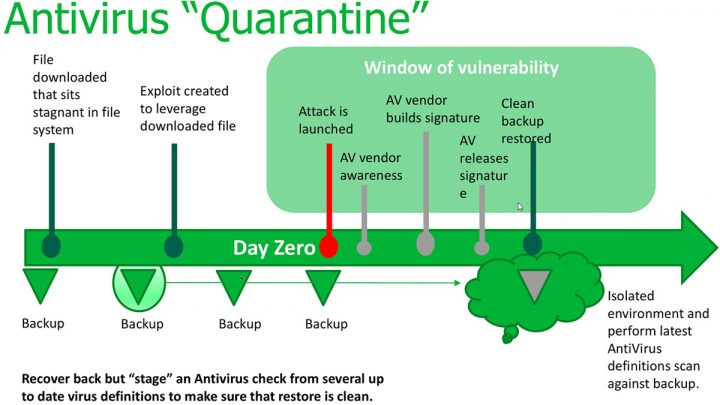 Antivirus “Quarantine”

File downloaded that sits stagnant in file system

Exploit created to leverage downloaded file

Window of vulnerability

Attack is launched

AV vendor awareness

AV vendor builds signature

AV releases signatur e

Clean backup restored

Day Zero

Backup

Backup

Backup

Backup

Isolated environment and perform latest AntiVirus definitions scan against backup.

Recover back but “stage” an Antivirus check from several up to date virus definitions to make sure that restore is clean.